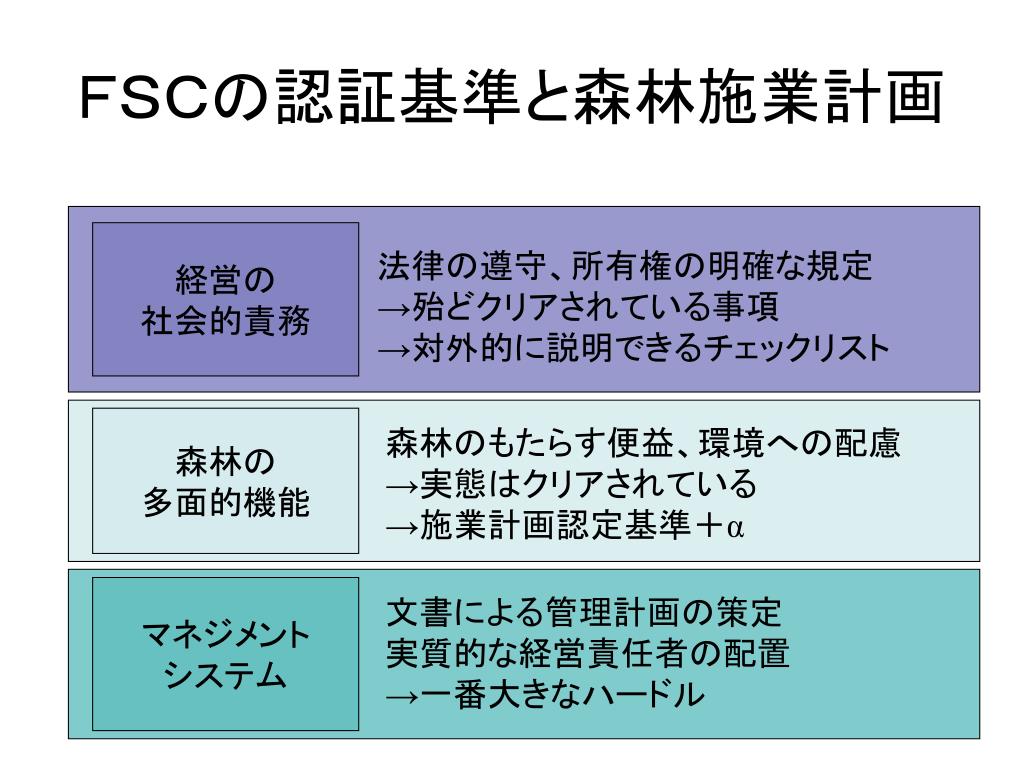 FSCの認証基準と森林施業計画

経営の
社会的責務

法律の遵守、所有権の明確な規定
→殆どクリアされている事項
→対外的に説明できるチェックリスト

森林の
多面的機能

森林のもたらす便益、環境への配慮
→実態はクリアされている
→施業計画認定基準＋α

マネジメント
システム

文書による管理計画の策定
実質的な経営責任者の配置
→一番大きなハードル